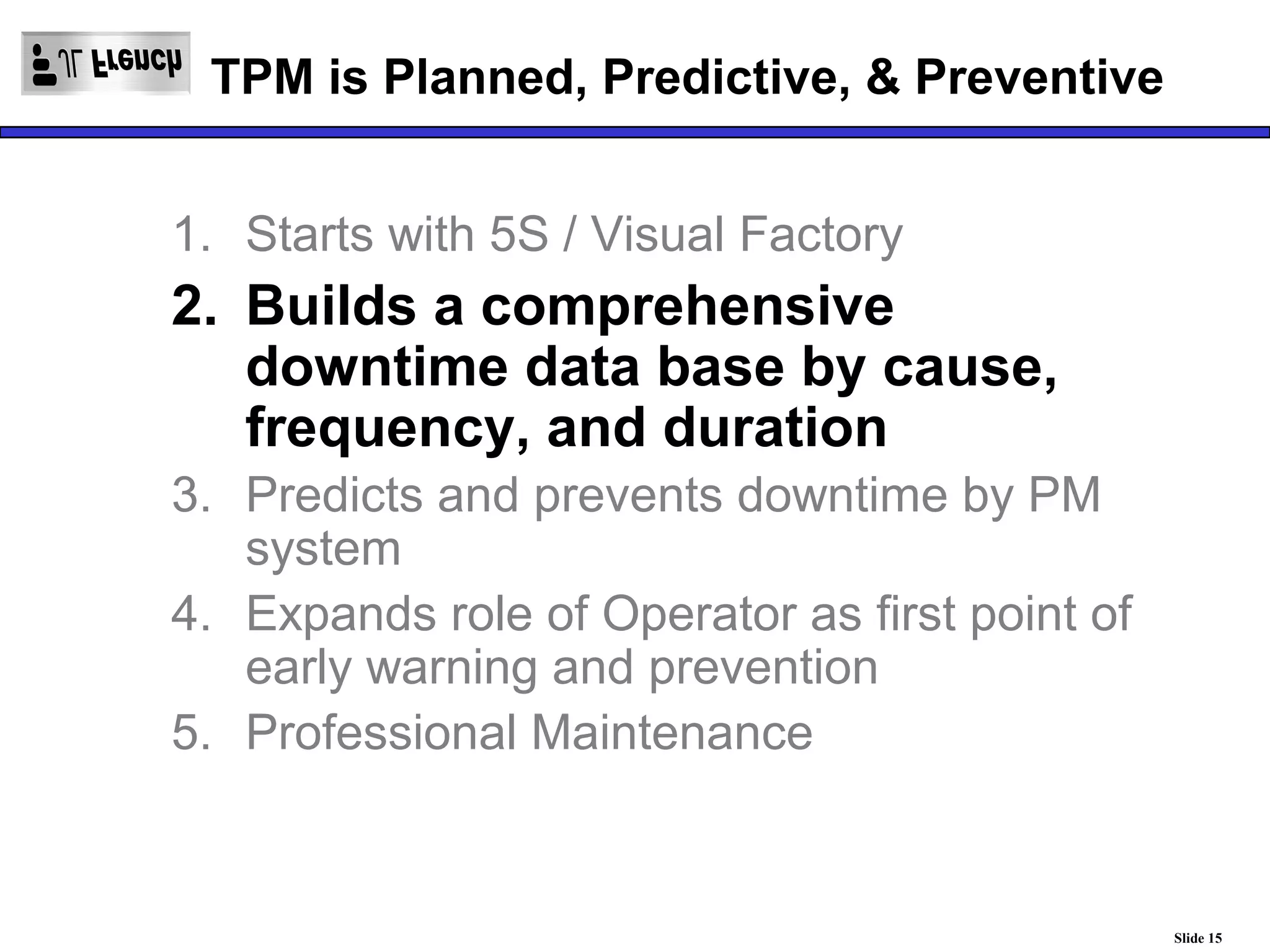 JL French

TPM is Planned, Predictive, & Preventive

1. Starts with 5S / Visual Factory
2. Builds a comprehensive downtime data base by cause, frequency, and duration
3. Predicts and prevents downtime by PM system
4. Expands role of Operator as first point of early warning and prevention
5. Professional Maintenance

Slide 15